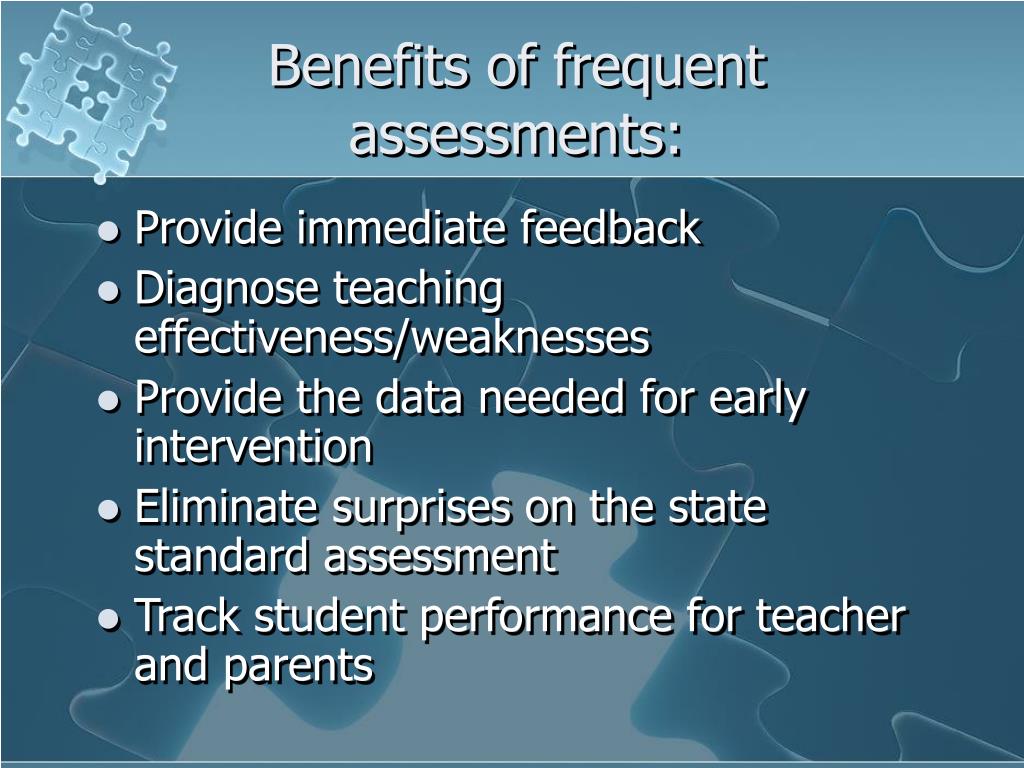 Benefits of frequent assessments:

- Provide immediate feedback
- Diagnose teaching effectiveness/weaknesses
- Provide the data needed for early intervention
- Eliminate surprises on the state standard assessment
- Track student performance for teacher and parents